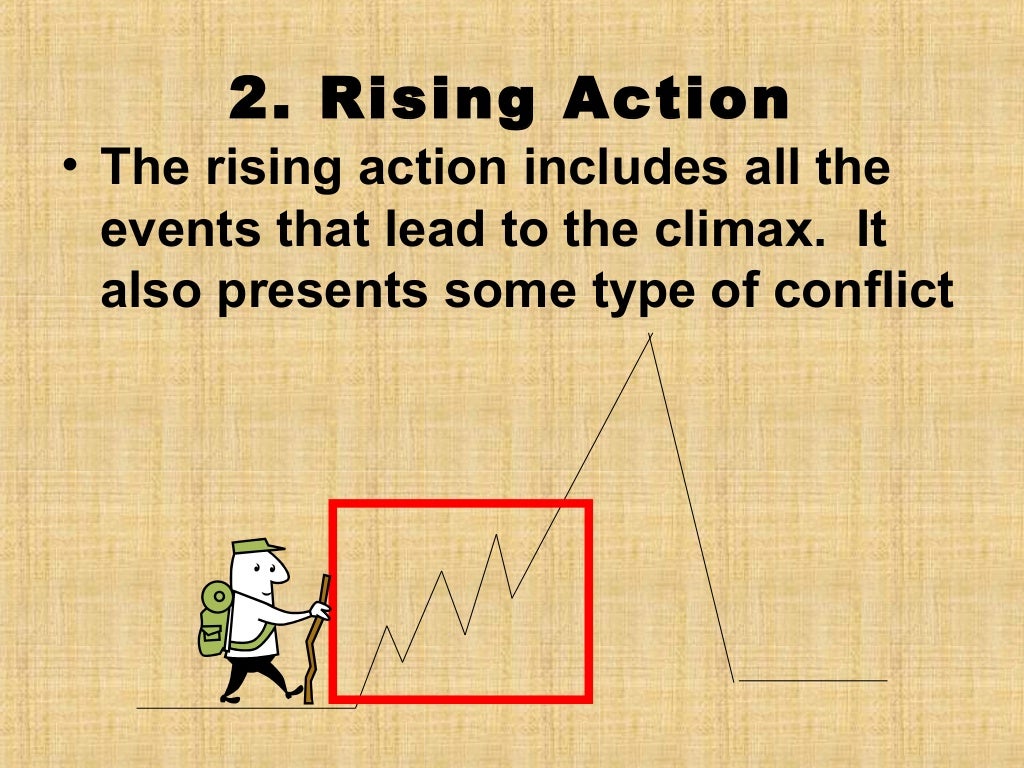 2. Rising Action

• The rising action includes all the events that lead to the climax. It also presents some type of conflict